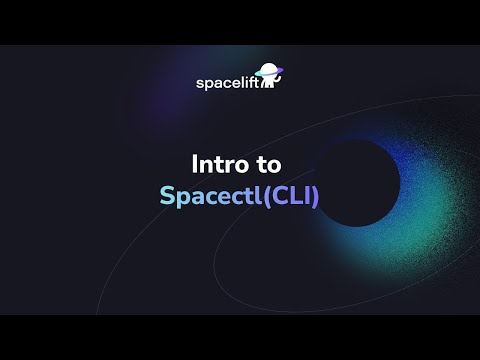 spacelift

Intro to
Spacectl(CLI)